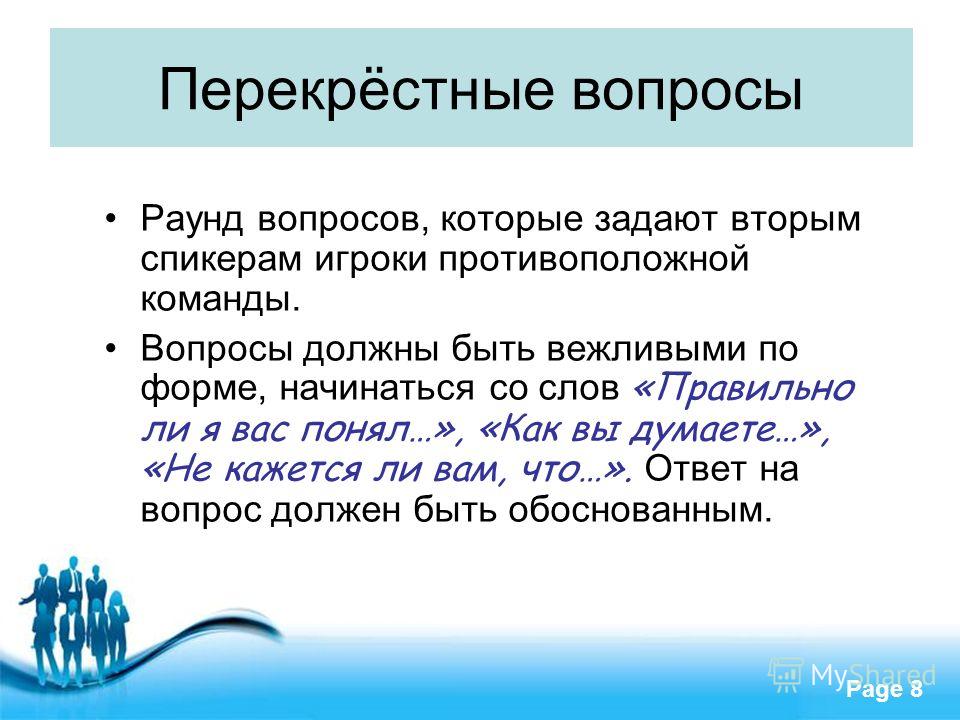 Перекрёстные вопросы

• Раунд вопросов, которые задают вторым спикерам игроки противоположной команды.

• Вопросы должны быть вежливыми по форме, начинаться со слов «Правильно ли я вас понял…», «Как вы думаете…», «Не кажется ли вам, что…». Ответ на вопрос должен быть обоснованным.

MyShared

Page 8